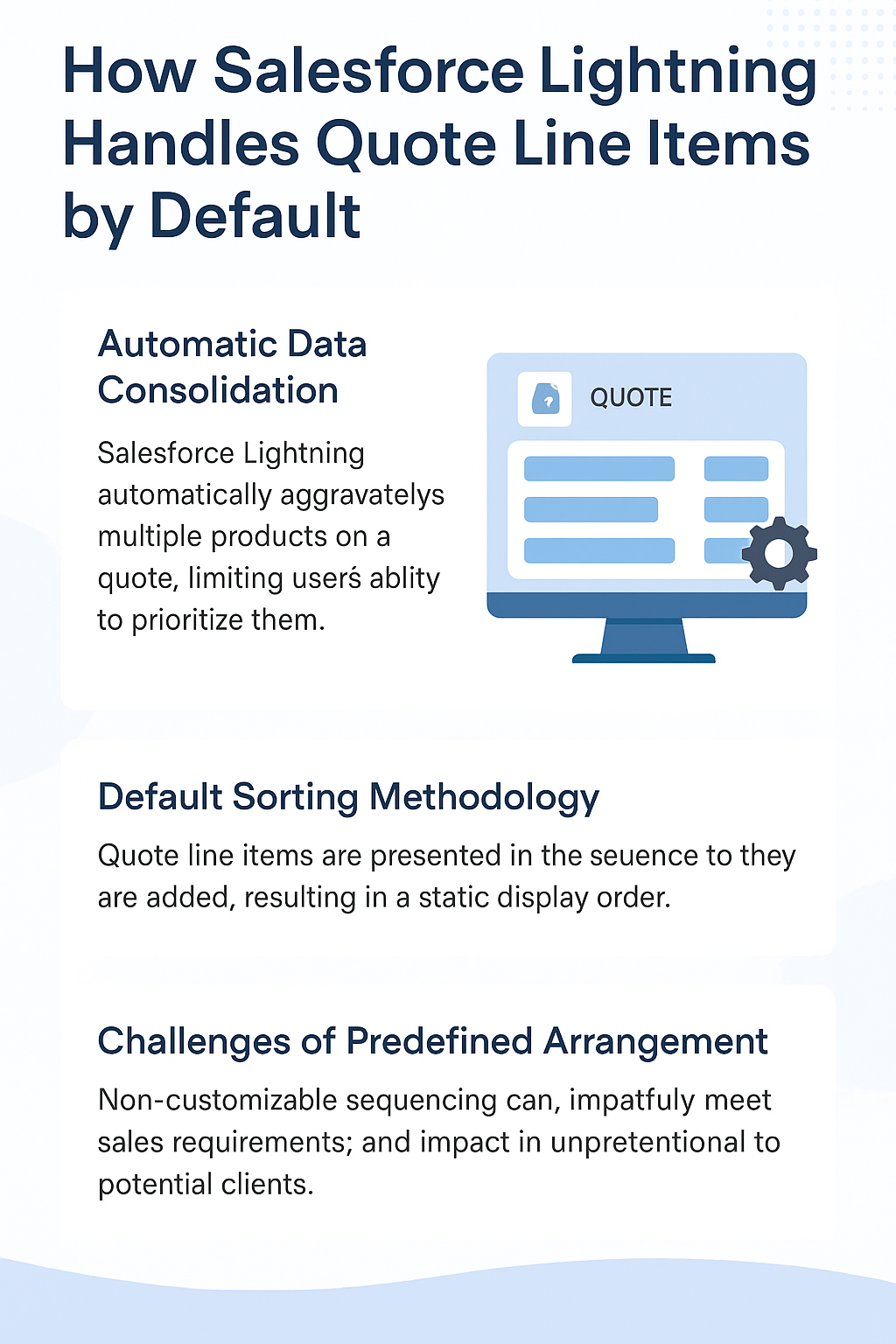 How Salesforce Lightning Handles Quote Line Items by Default

Automatic Data Consolidation

Salesforce Lightning automatically aggravatelys multiple products on a quote, limiting userś ablity to prioritize them.

QUOTE

Default Sorting Methodology

Quote line items are presented in the seuence to they are added, resulting in a static display order.

Challenges of Predefined Arrangement

Non-customizable sequencing can, impatfuly meet sales requirements; and impact in unpretentional to potential clients.